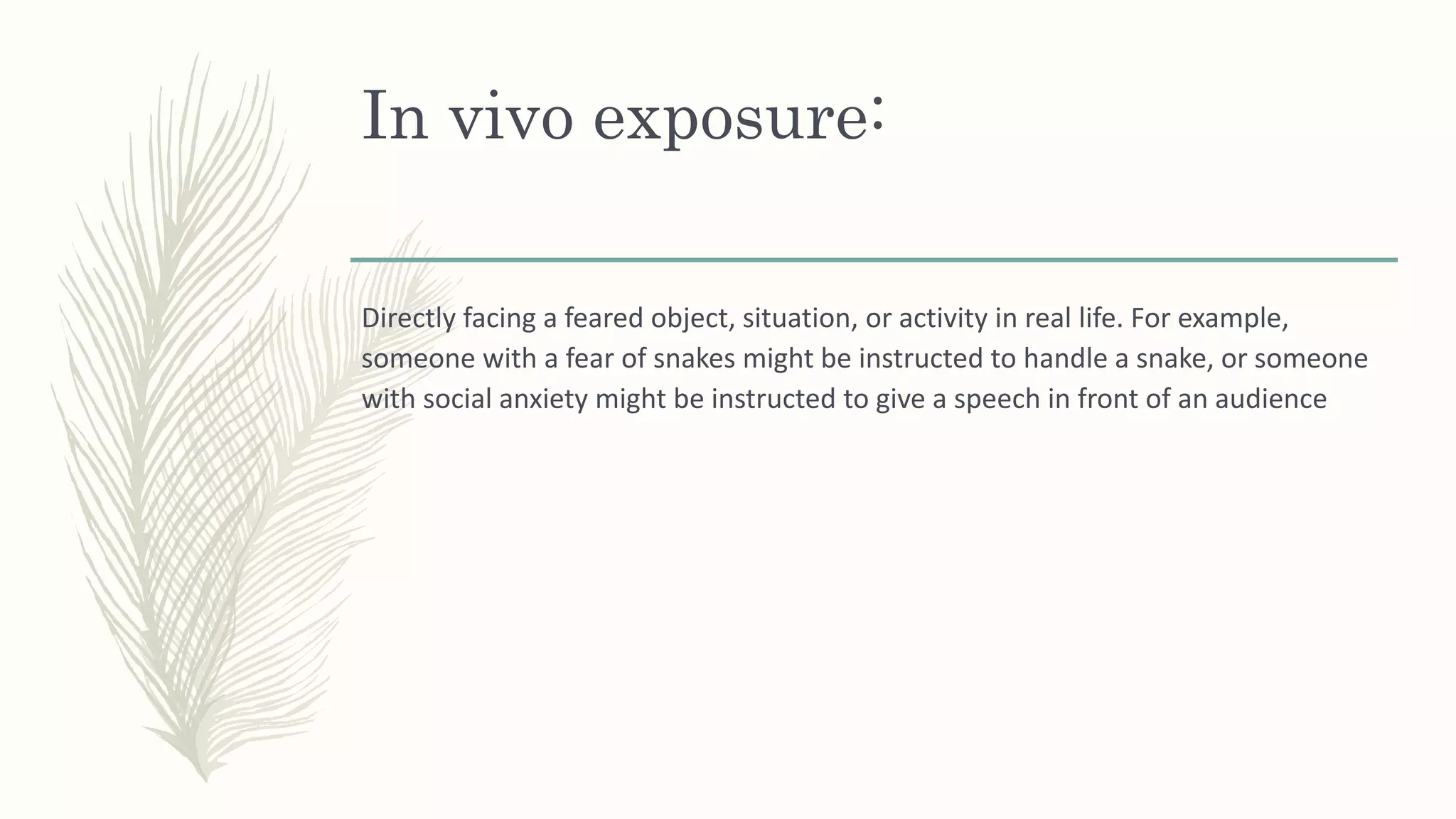 In vivo exposure:

Directly facing a feared object, situation, or activity in real life. For example, someone with a fear of snakes might be instructed to handle a snake, or someone with social anxiety might be instructed to give a speech in front of an audience